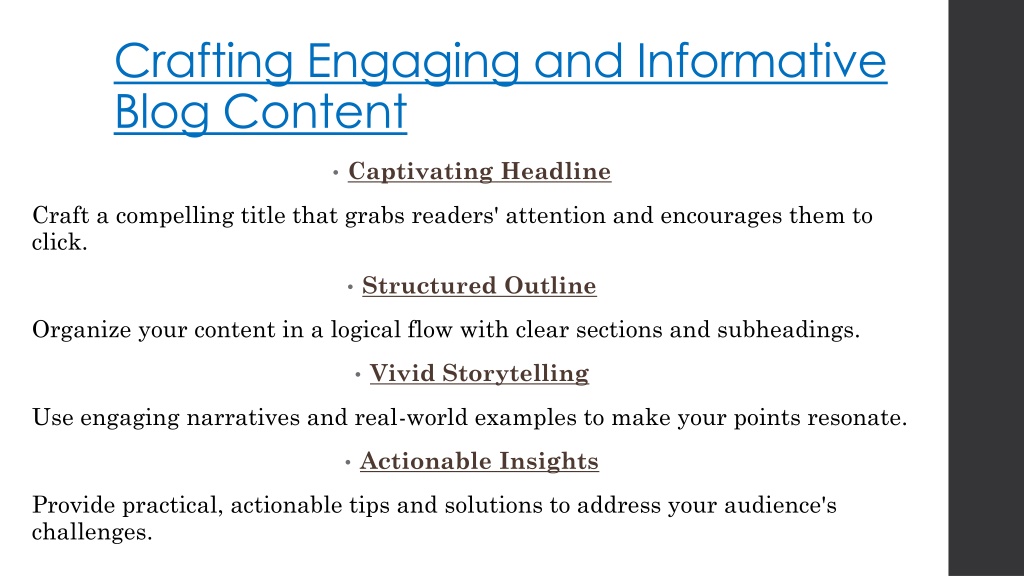 Crafting Engaging and Informative Blog Content

• Captivating Headline

Craft a compelling title that grabs readers' attention and encourages them to click.

• Structured Outline

Organize your content in a logical flow with clear sections and subheadings.

• Vivid Storytelling

Use engaging narratives and real-world examples to make your points resonate.

• Actionable Insights

Provide practical, actionable tips and solutions to address your audience's challenges.